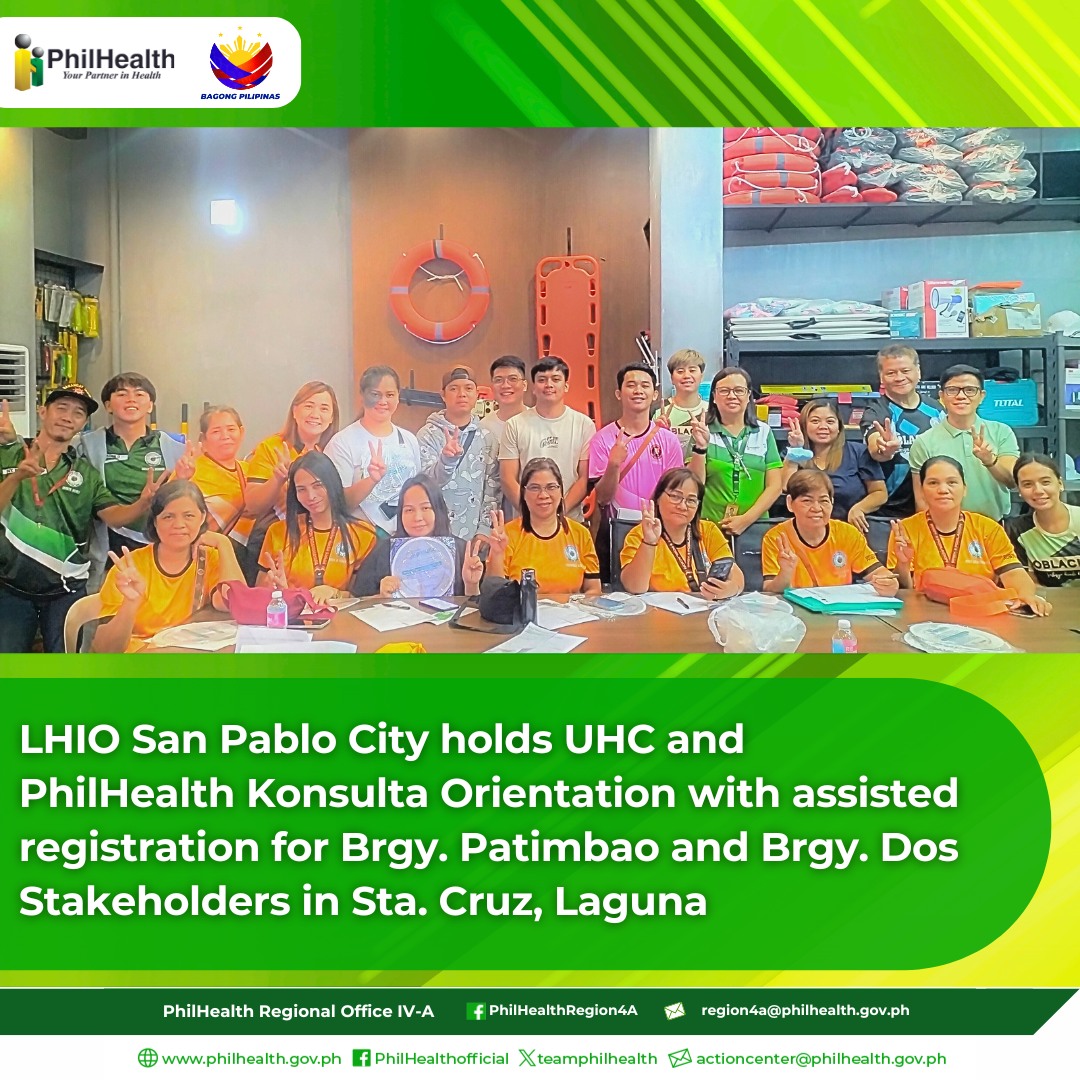 PhilHealth
Your Partner in Health

BAGONG PILIPINAS

TOTAL

LHIO San Pablo City holds UHC and PhilHealth Konsulta Orientation with assisted registration for Brgy. Patimbao and Brgy. Dos Stakeholders in Sta. Cruz, Laguna

PhilHealth Regional Office IV-A PhilHealthRegion4A region4a@philhealth.gov.ph

www.philhealth.gov.ph PhilHealthofficial teamphilhealth actioncenter@philhealth.gov.ph